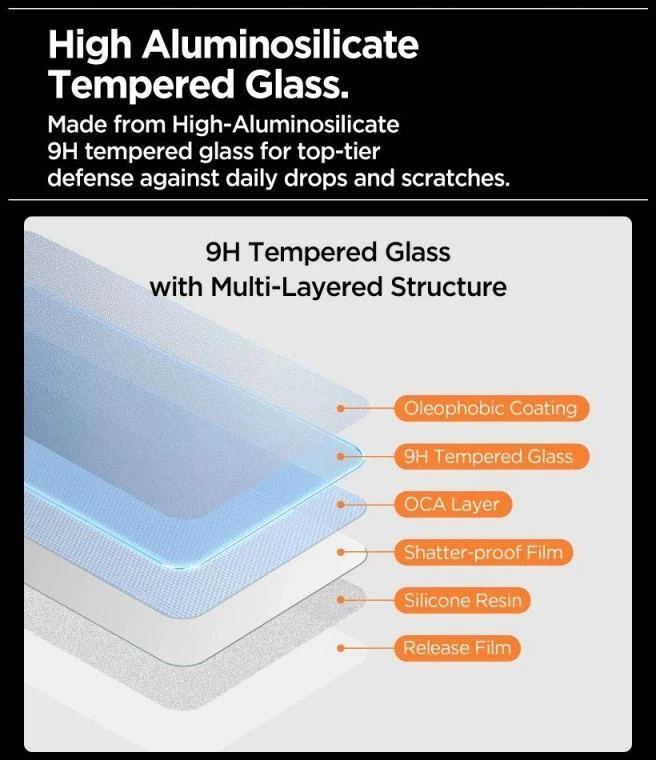 High Aluminosilicate Tempered Glass.

Made from High-Aluminosilicate 9H tempered glass for top-tier defense against daily drops and scratches.

9H Tempered Glass with Multi-Layered Structure

Oleophobic Coating

9H Tempered Glass

OCA Layer

Shatter-proof Film

Silicone Resin

Release Film